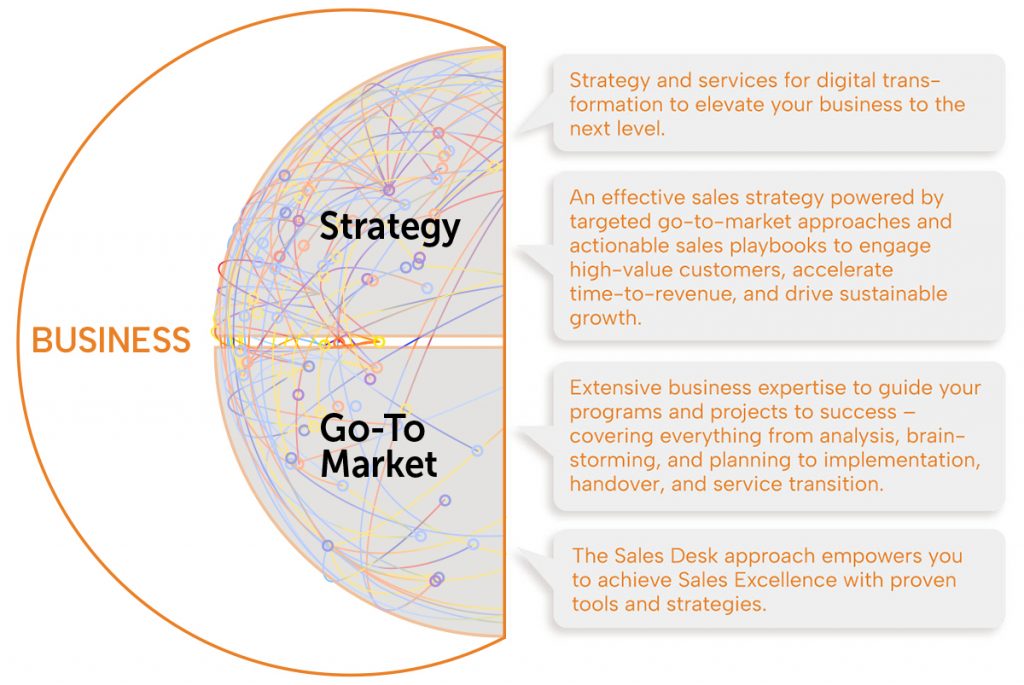 BUSINESS

Strategy

Go-To Market

Strategy and services for digital transformation to elevate your business to the next level.

An effective sales strategy powered by targeted go-to-market approaches and actionable sales playbooks to engage high-value customers, accelerate time-to-revenue, and drive sustainable growth.

Extensive business expertise to guide your programs and projects to success – covering everything from analysis, brainstorming, and planning to implementation, handover, and service transition.

The Sales Desk approach empowers you to achieve Sales Excellence with proven tools and strategies.